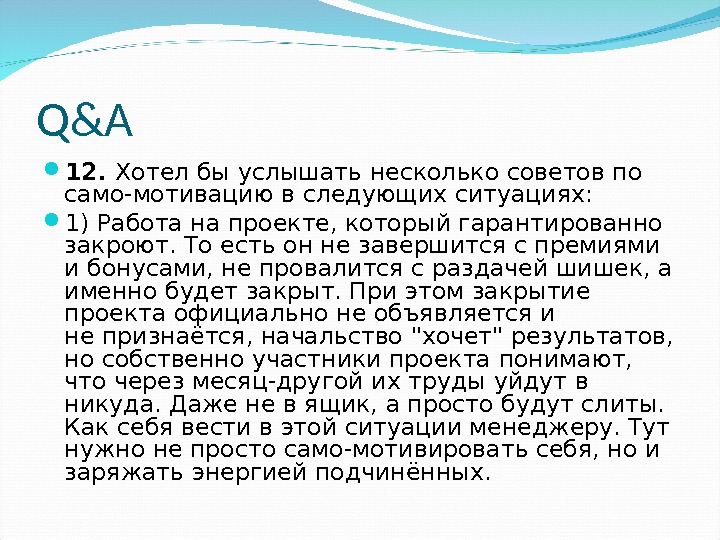 Q&A

12. Хотел бы услышать несколько советов по само-мотивацию в следующих ситуациях:

1) Работа на проекте, который гарантированно закроют. То есть он не завершится с премиями и бонусами, не провалится с раздачей шишек, а именно будет закрыт. При этом закрытие проекта официально не объявляется и не признаётся, начальство "хочет" результатов, но собственно участники проекта понимают, что через месяц-другой их труды уйдут в никуда. Даже не в ящик, а просто будут слиты. Как себя вести в этой ситуации менеджеру. Тут нужно не просто само-мотивировать себя, но и заряжать энергией подчинённых.